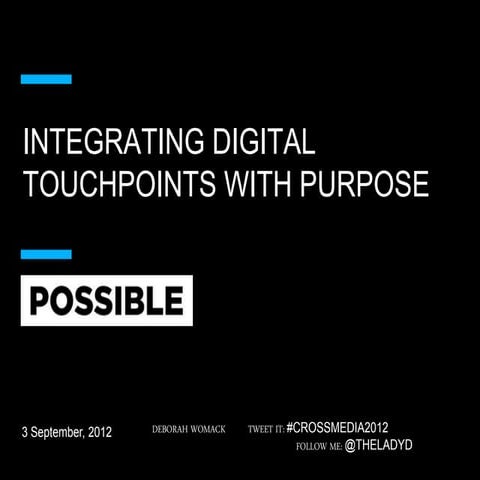 INTEGRATING DIGITAL TOUCHPOINTS WITH PURPOSE

POSSIBLE

3 September, 2012

DEBORAH WOMACK

TWEET IT: #CROSSMEDIA2012
FOLLOW ME: @THELADYD